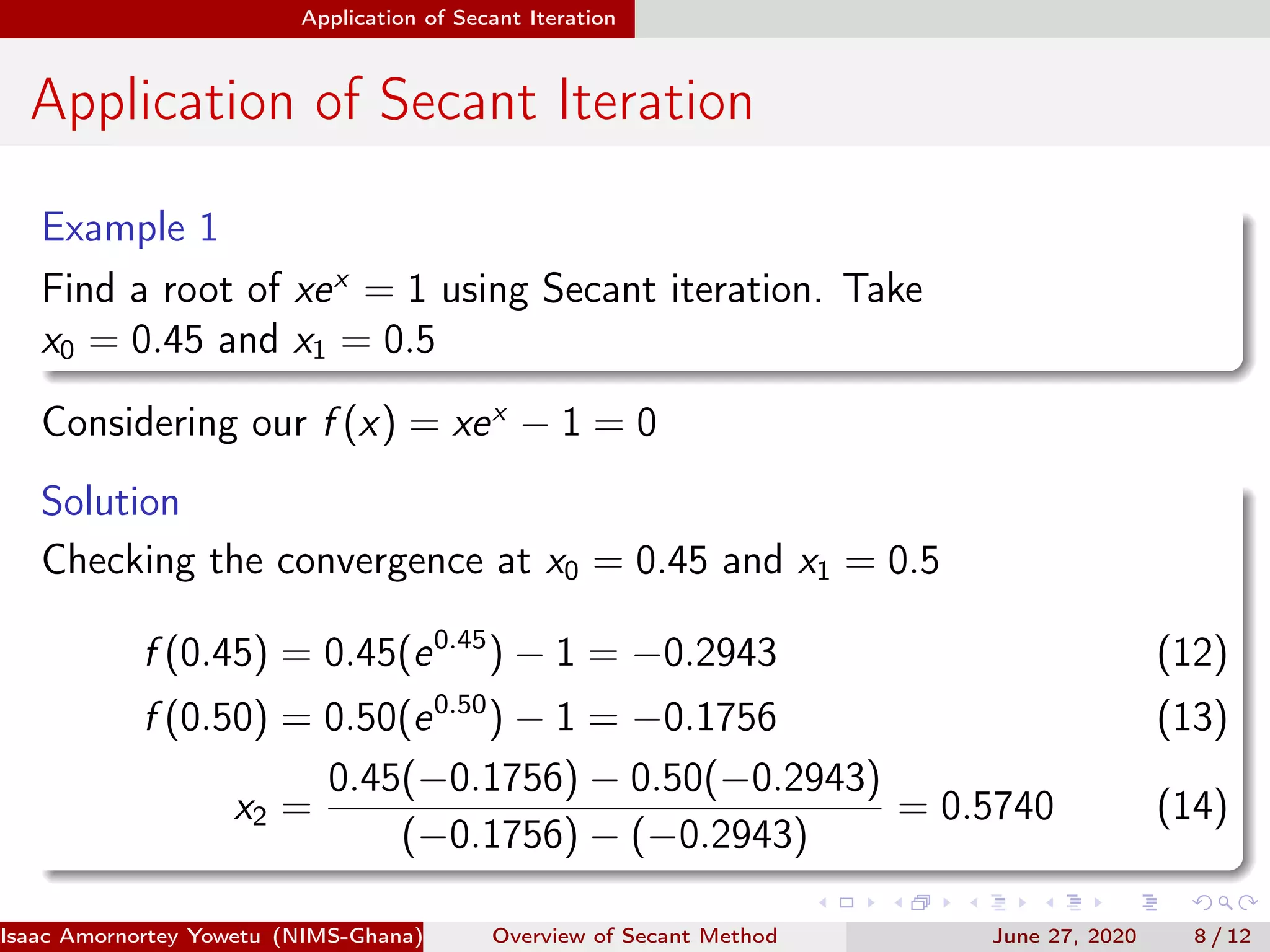 Application of Secant Iteration

Application of Secant Iteration

Example 1

Find a root of $xe^x = 1$ using Secant iteration. Take $x_0 = 0.45$ and $x_1 = 0.5$

Considering our $f(x) = xe^x - 1 = 0$

Solution

Checking the convergence at $x_0 = 0.45$ and $x_1 = 0.5$

$f(0.45) = 0.45(e^{0.45}) - 1 = -0.2943$ (12)

$f(0.50) = 0.50(e^{0.50}) - 1 = -0.1756$ (13)

$x_2 = \frac{0.45(-0.1756) - 0.50(-0.2943)}{(-0.1756) - (-0.2943)} = 0.5740$ (14)

Isaac Amornortey Yowetu (NIMS-Ghana) Overview of Secant Method June 27, 2020 8 / 12